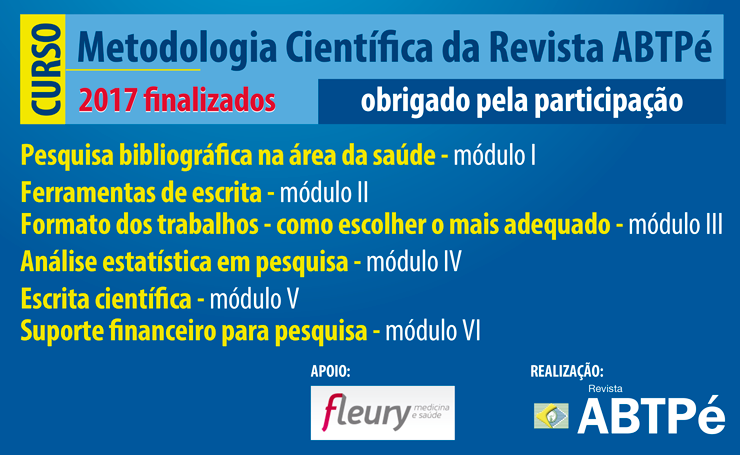 CURSO

Metodologia Científica da Revista ABTPé

2017 finalizados

obrigado pela participação

Pesquisa bibliográfica na área da saúde - módulo I
Ferramentas de escrita - módulo II
Formato dos trabalhos - como escolher o mais adequado - módulo III
Análise estatística em pesquisa - módulo IV
Escrita científica - módulo V
Suporte financeiro para pesquisa - módulo VI

APOIO:
fleury medicina e saúde

REALIZAÇÃO:
Revista ABTPé